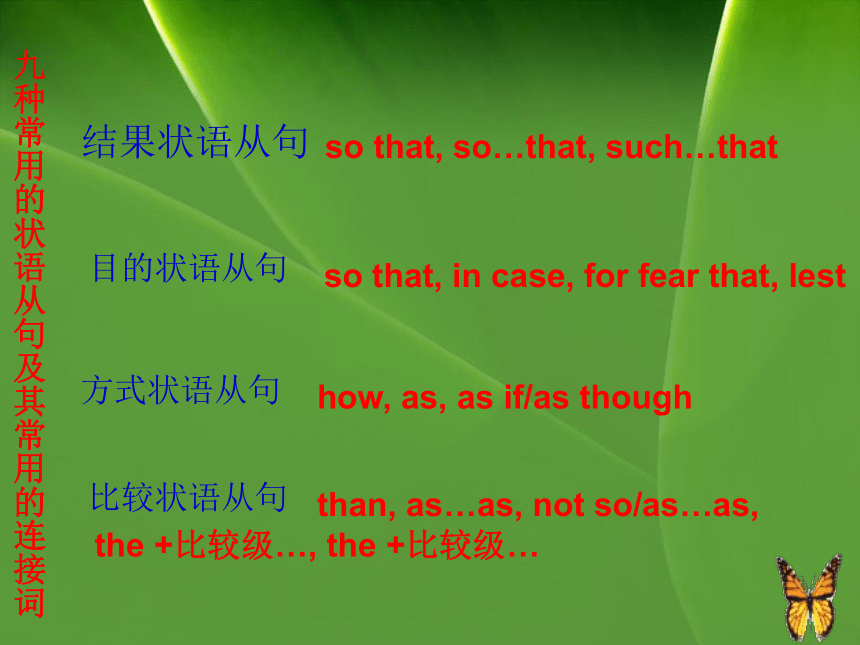 九种常用的状语从句及其常用的连接词

结果状语从句 so that, so…that, such…that

目的状语从句 so that, in case, for fear that, lest

方式状语从句 how, as, as if/as though

比较状语从句 than, as…as, not so/as…as, the +比较级…, the +比较级…